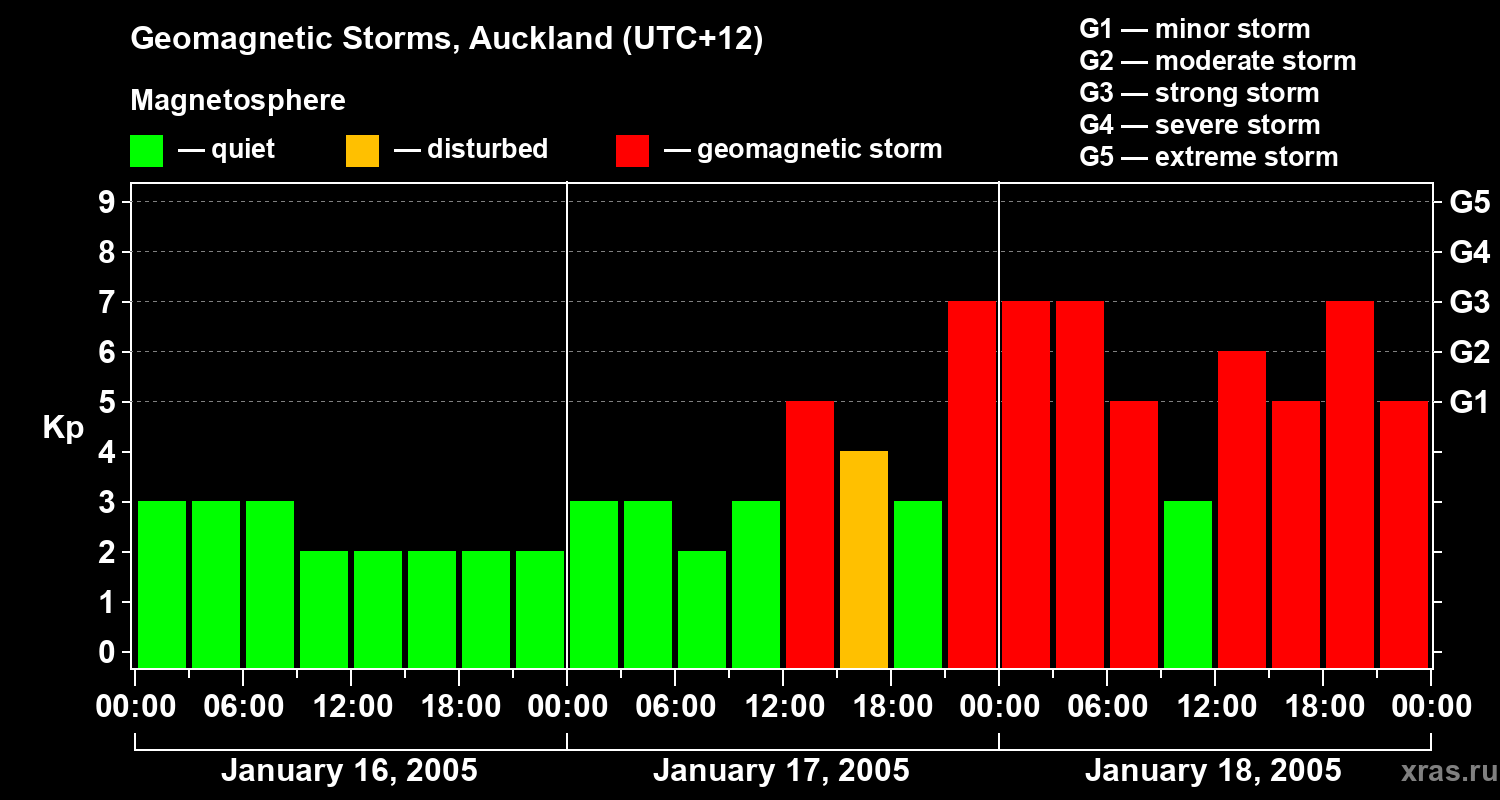 Geomagnetic Storms, Auckland (UTC+12)

Magnetosphere

— quiet — disturbed — geomagnetic storm

G1 — minor storm
G2 — moderate storm
G3 — strong storm
G4 — severe storm
G5 — extreme storm

Kp

9
8
7
6
5
4
3
2
1
0

G5
G4
G3
G2
G1

00:00 06:00 12:00 18:00 00:00 06:00 12:00 18:00 00:00 06:00 12:00 18:00 00:00

January 16, 2005 January 17, 2005 January 18, 2005

xras.ru